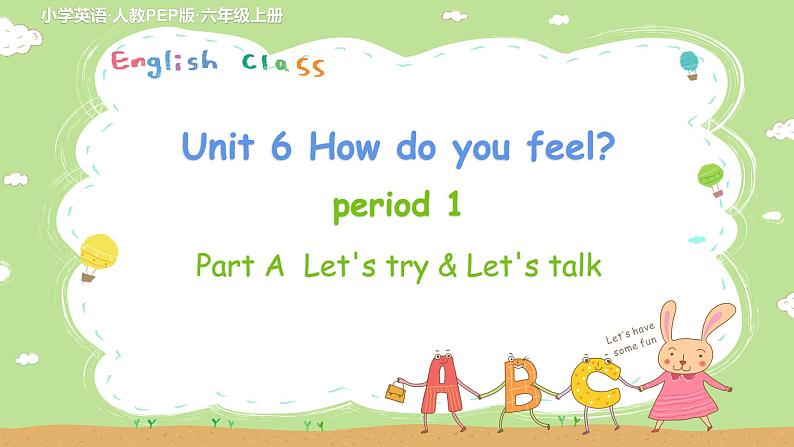 小学英语·人教PEP版·六年级上册

English Class

Unit 6 How do you feel?

period 1

Part A Let's try & Let's talk

Let's have some fun

A B C